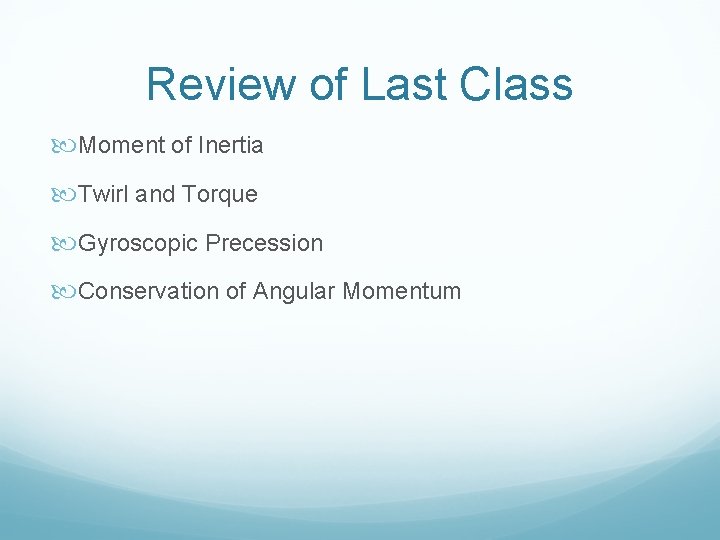 Review of Last Class

Moment of Inertia

Twirl and Torque

Gyroscopic Precession

Conservation of Angular Momentum